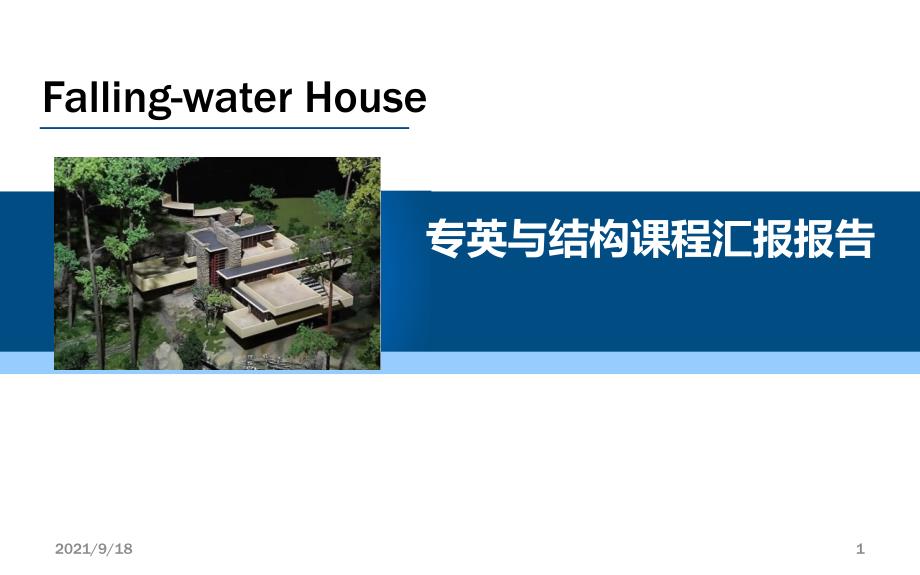 Falling-water House

专英与结构课程汇报报告

2021/9/18

1